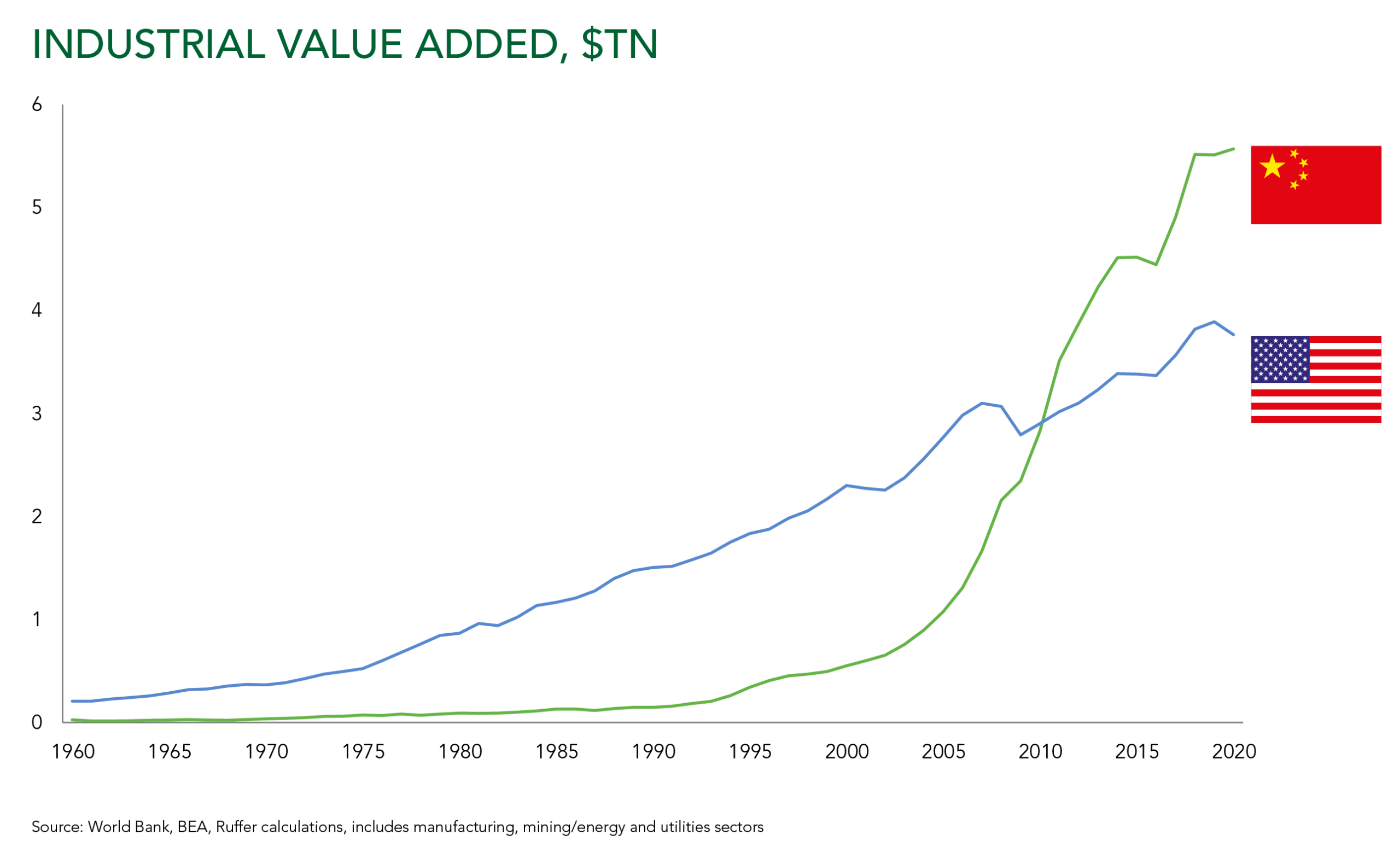 INDUSTRIAL VALUE ADDED, \$TN

6
5
4
3
2
1
0

1960 1965 1970 1975 1980 1985 1990 1995 2000 2005 2010 2015 2020

Source: World Bank, BEA, Ruffer calculations, includes manufacturing, mining/energy and utilities sectors